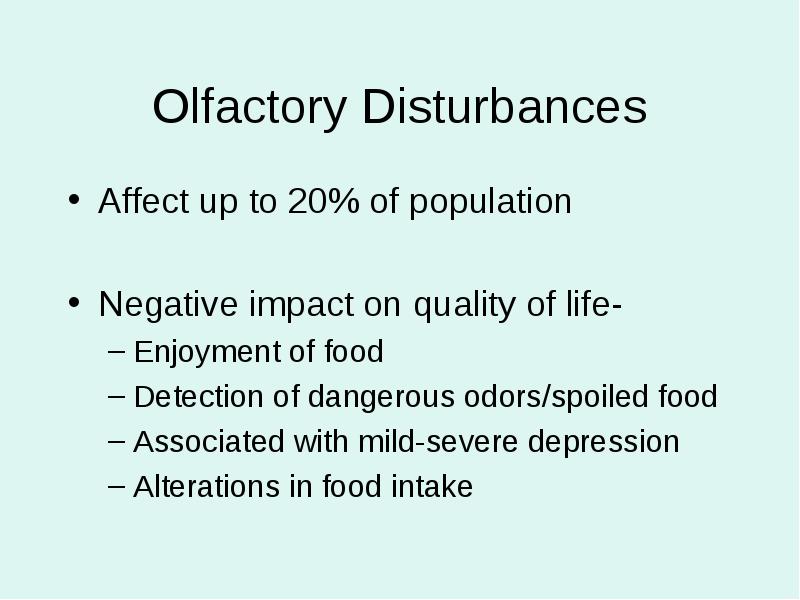 Olfactory Disturbances

• Affect up to 20% of population

• Negative impact on quality of life-
– Enjoyment of food
– Detection of dangerous odors/spoiled food
– Associated with mild-severe depression
– Alterations in food intake